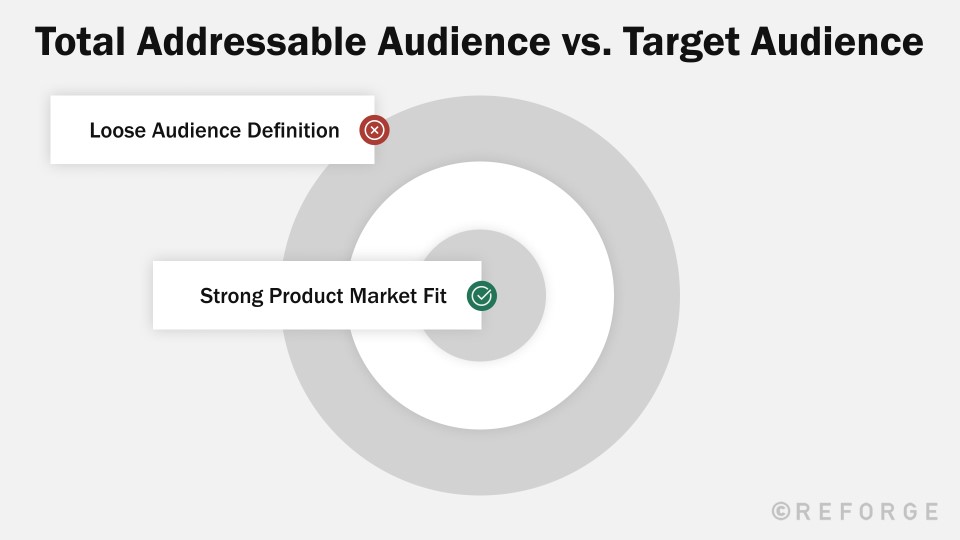 Total Addressable Audience vs. Target Audience

Loose Audience Definition

Strong Product Market Fit

©REFORGE